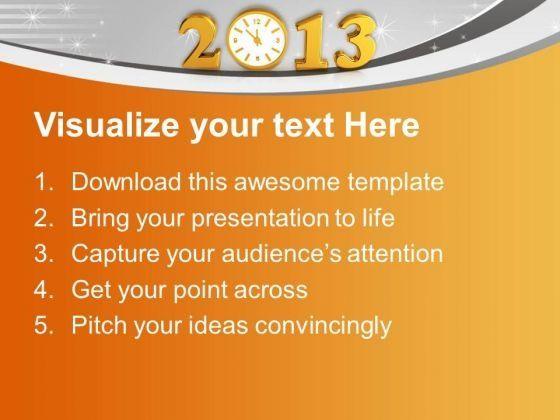 2013

Visualize your text Here

1. Download this awesome template
2. Bring your presentation to life
3. Capture your audience's attention
4. Get your point across
5. Pitch your ideas convincingly